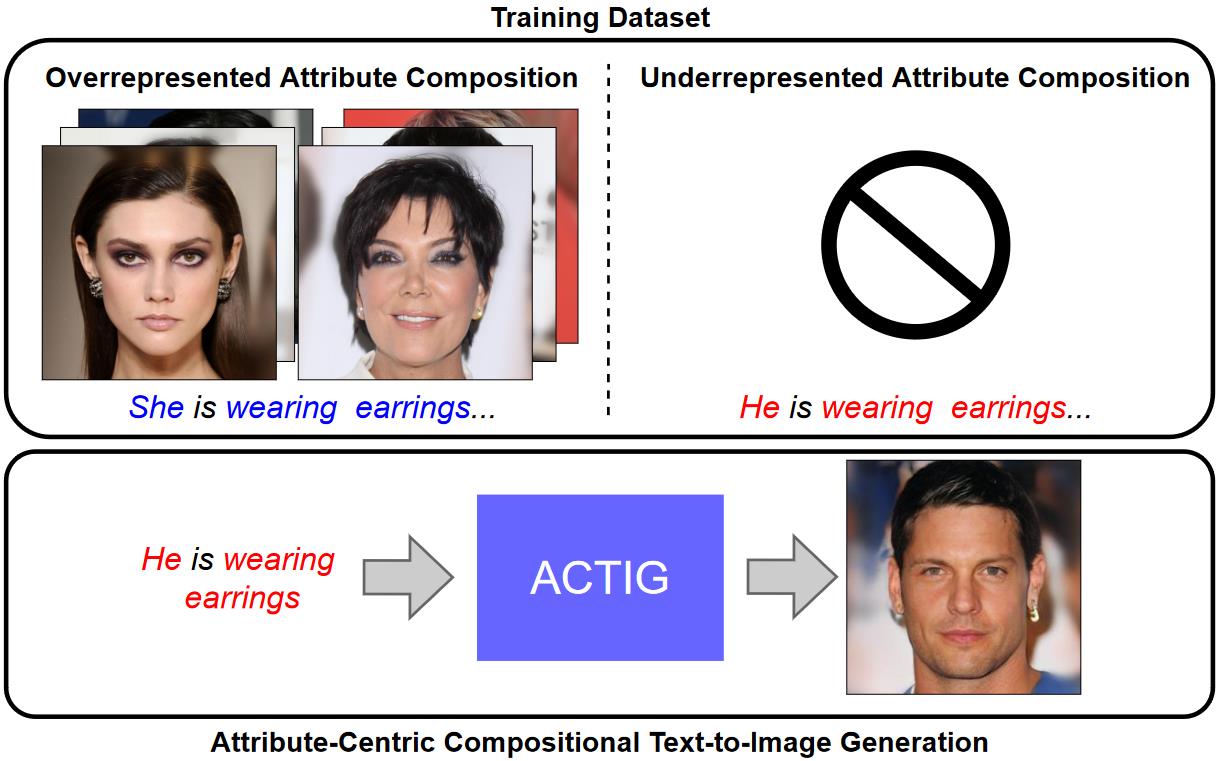 Training Dataset

Overrepresented Attribute Composition

She is wearing earrings...

Underrepresented Attribute Composition

He is wearing earrings...

He is wearing earrings

ACTIG

Attribute-Centric Compositional Text-to-Image Generation